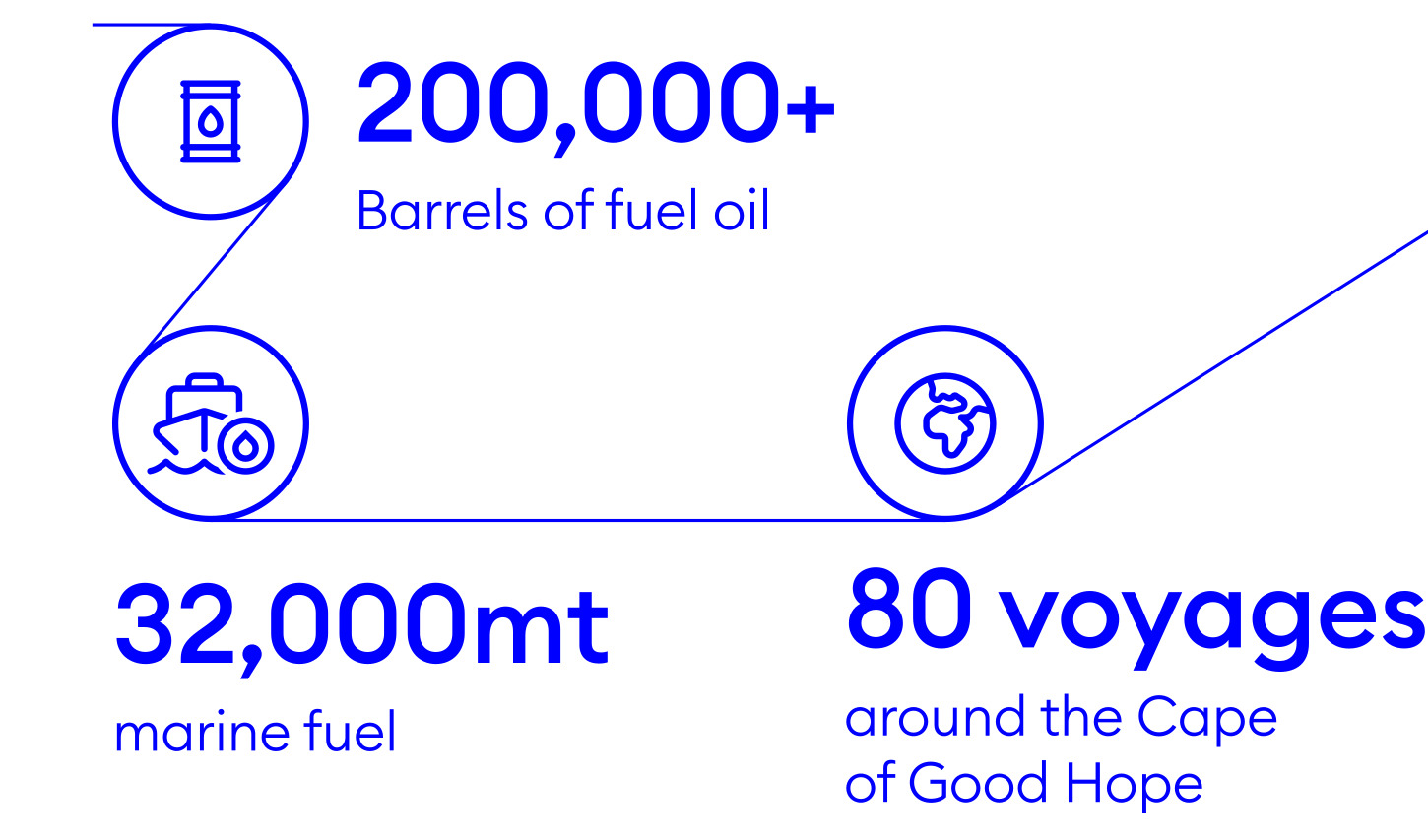 200,000+
Barrels of fuel oil

32,000mt
marine fuel

80 voyages
around the Cape of Good Hope